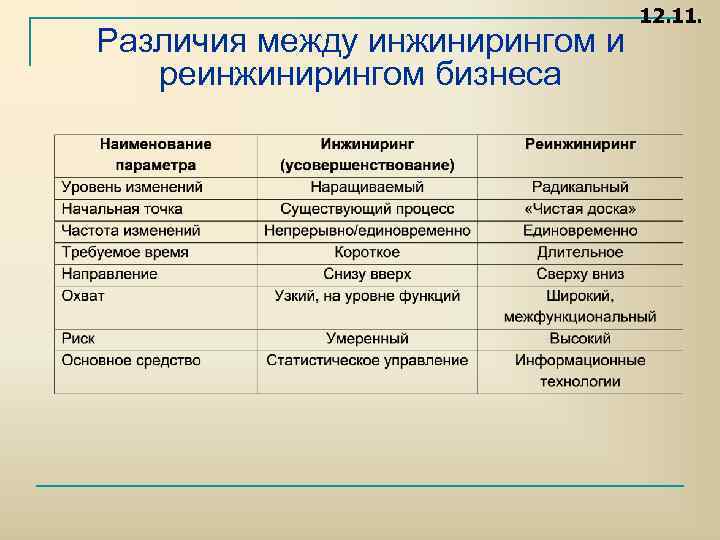 12.11.

Различия между инжинирингом и реинжинирингом бизнеса

| Наименование параметра | Инжиниринг (усовершенствование) | Реинжиниринг |
|---|---|---|
| Уровень изменений | Наращиваемый | Радикальный |
| Начальная точка | Существующий процесс | «Чистая доска» |
| Частота изменений | Непрерывно/единовременно | Единовременно |
| Требуемое время | Короткое | Длительное |
| Направление | Снизу вверх | Сверху вниз |
| Охват | Узкий, на уровне функций | Широкий, межфункциональный |
| Риск | Умеренный | Высокий |
| Основное средство | Статистическое управление | Информационные технологии |